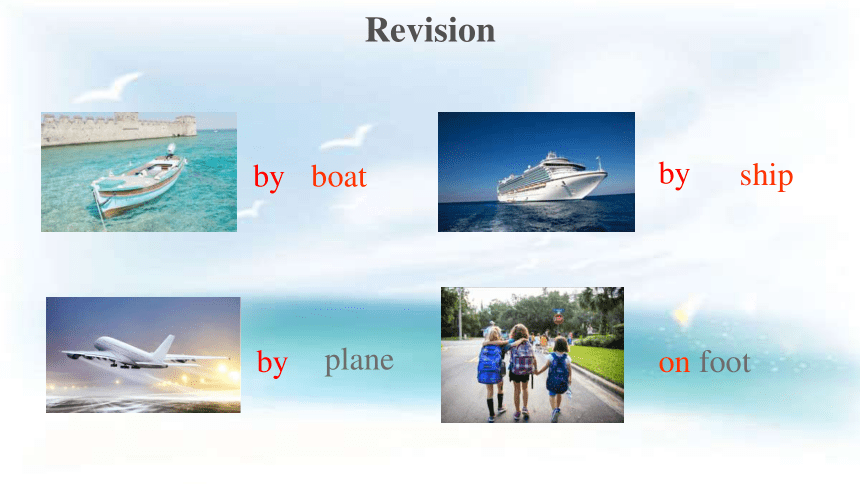 Revision

by boat

by ship

by plane

on foot